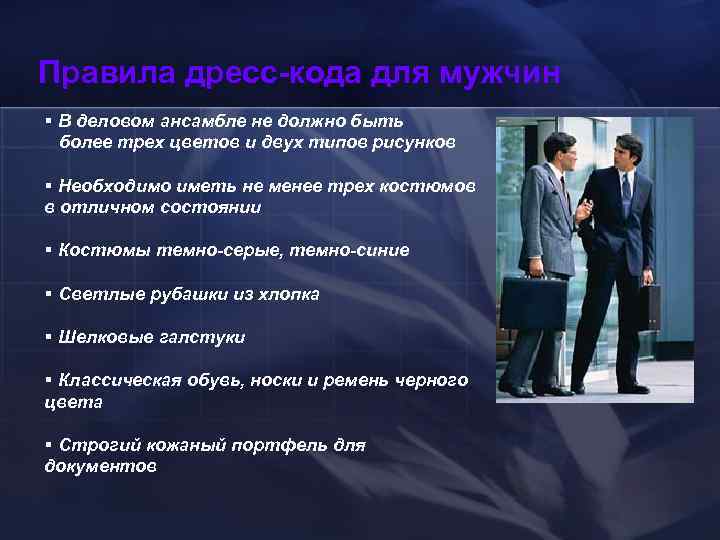 Правила дресс-кода для мужчин

▪ В деловом ансамбле не должно быть более трех цветов и двух типов рисунков

▪ Необходимо иметь не менее трех костюмов в отличном состоянии

▪ Костюмы темно-серые, темно-синие

▪ Светлые рубашки из хлопка

▪ Шелковые галстуки

▪ Классическая обувь, носки и ремень черного цвета

▪ Строгий кожаный портфель для документов